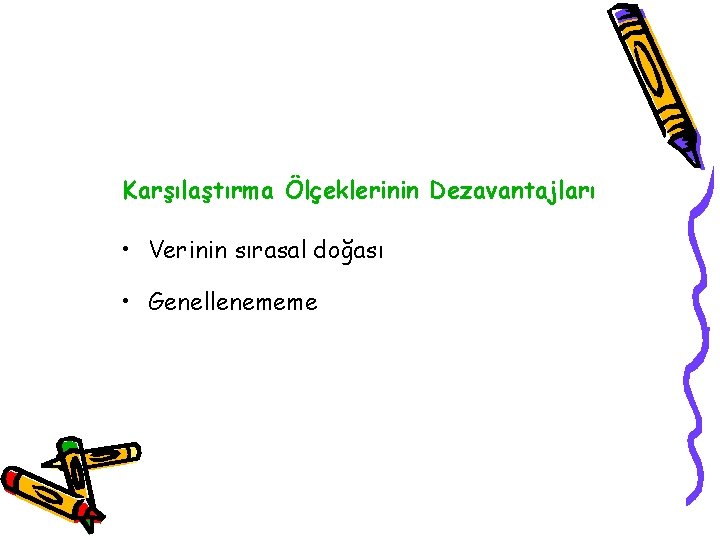 Karşılaştırma Ölçeklerinin Dezavantajları

• Verinin sırasal doğası

• Genellenememe